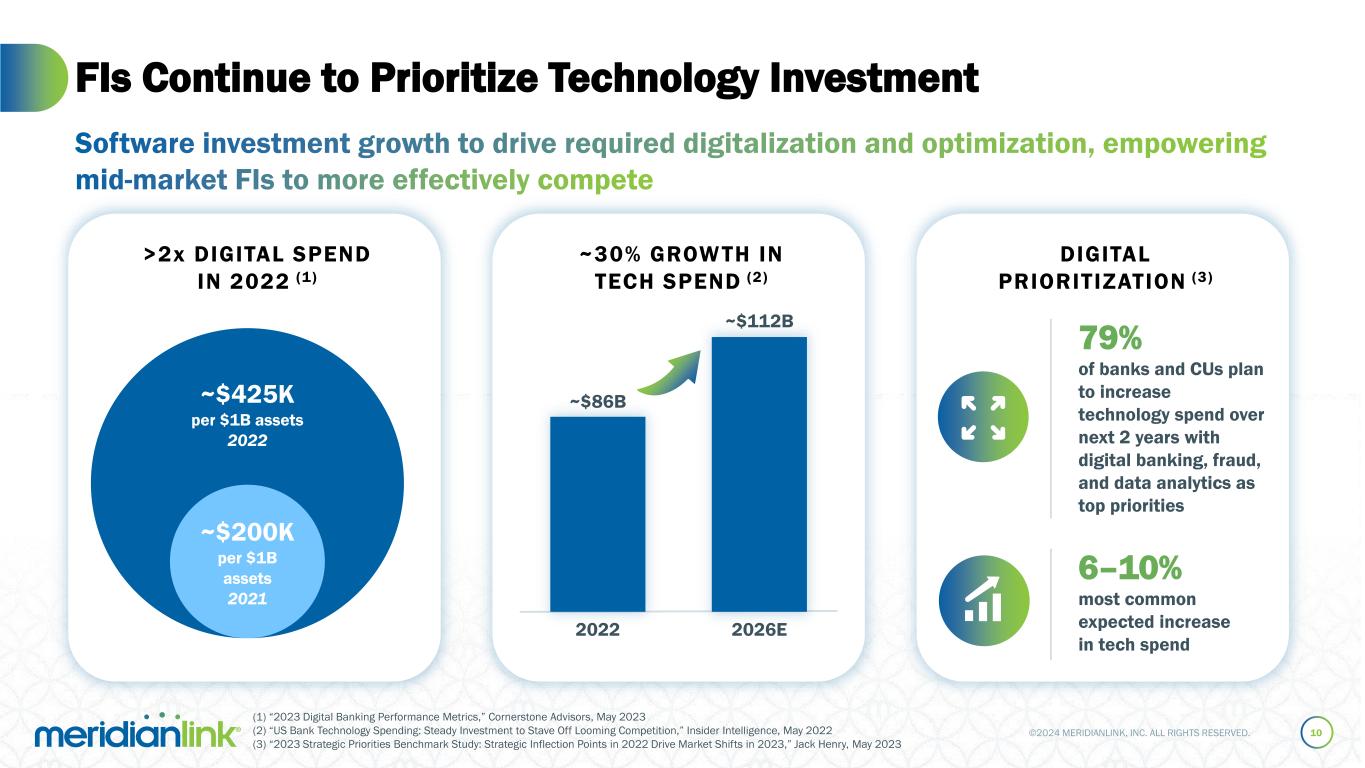 FIs Continue to Prioritize Technology Investment

Software investment growth to drive required digitalization and optimization, empowering mid-market FIs to more effectively compete

>2x DIGITAL SPEND IN 2022 (1)

~$425K
per $1B assets
2022

~$200K
per $1B assets
2021

~30% GROWTH IN TECH SPEND (2)

~$86B

~$112B

2022

2026E

DIGITAL PRIORITIZATION (3)

79%
of banks and CUs plan to increase technology spend over next 2 years with digital banking, fraud, and data analytics as top priorities

6–10%
most common expected increase in tech spend

meridianlink

(1) "2023 Digital Banking Performance Metrics," Cornerstone Advisors, May 2023
(2) "US Bank Technology Spending: Steady Investment to Stave Off Looming Competition," Insider Intelligence, May 2022
(3) "2023 Strategic Priorities Benchmark Study: Strategic Inflection Points in 2022 Drive Market Shifts in 2023," Jack Henry, May 2023

©2024 MERIDIANLINK, INC. ALL RIGHTS RESERVED.

10